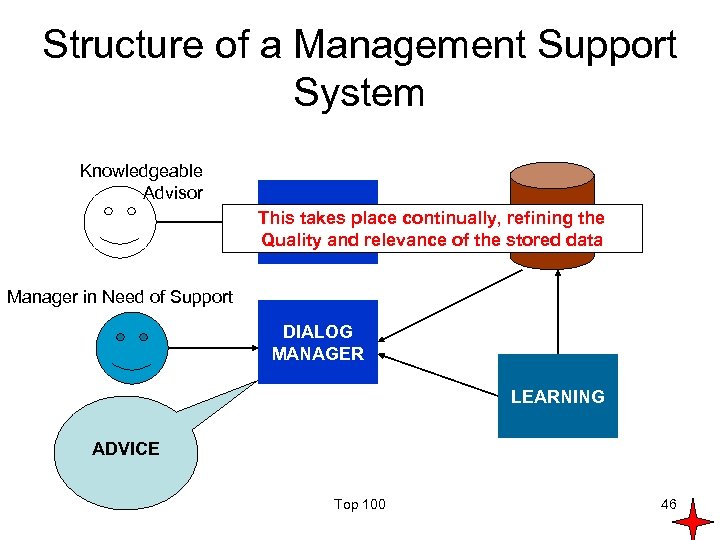 Structure of a Management Support System

Knowledgeable Advisor

This takes place continually, refining the Quality and relevance of the stored data

Manager in Need of Support

DIALOG MANAGER

LEARNING

ADVICE

Top 100

46